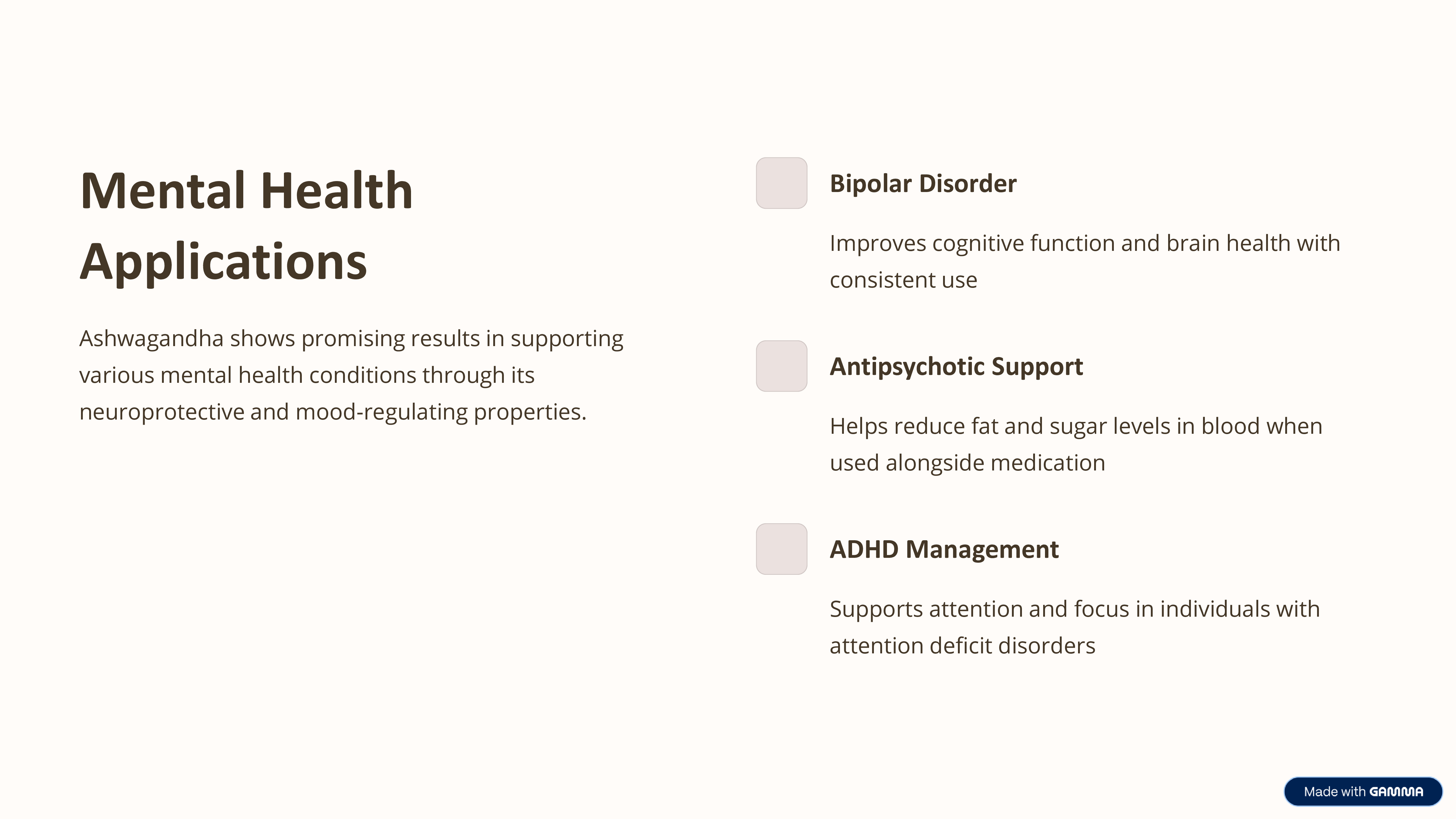 Mental Health Applications

Ashwagandha shows promising results in supporting various mental health conditions through its neuroprotective and mood-regulating properties.

Bipolar Disorder

Improves cognitive function and brain health with consistent use

Antipsychotic Support

Helps reduce fat and sugar levels in blood when used alongside medication

ADHD Management

Supports attention and focus in individuals with attention deficit disorders

Made with GAMMA